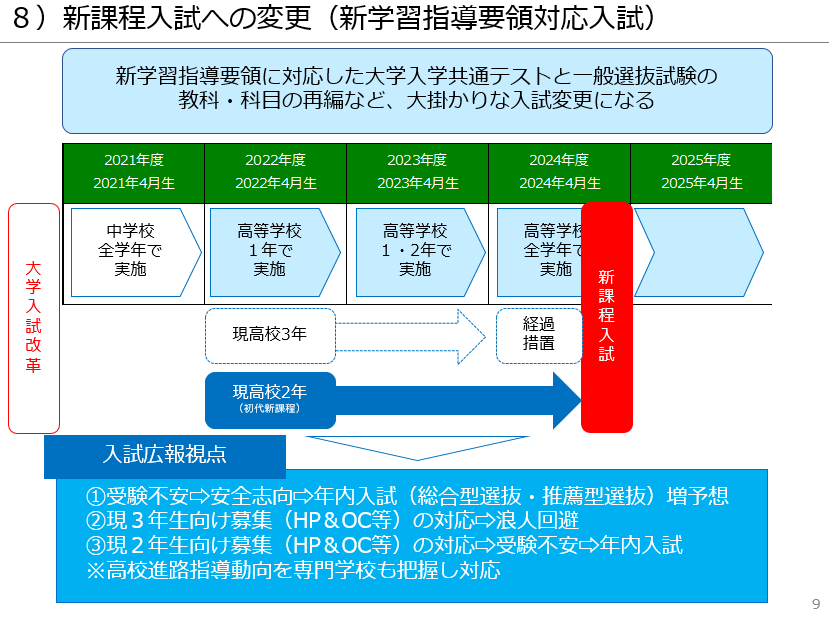 ８）新課程入試への変更（新学習指導要領対応入試）

新学習指導要領に対応した大学入学共通テストと一般選抜試験の教科・科目の再編など、大掛かりな入試変更になる

| 2021年度 2021年4月生 | 2022年度 2022年4月生 | 2023年度 2023年4月生 | 2024年度 2024年4月生 | 2025年度 2025年4月生 |
|---|---|---|---|---|
| 中学校 全学年で 実施 | 高等学校 1年で 実施 | 高等学校 1・2年で 実施 | 高等学校 全学年で 実施 | |

大学入試改革

新課程入試

現高校3年

経過措置

現高校2年 (初代新課程)

入試広報視点

①受験不安⇨安全志向⇨年内入試（総合型選抜・推薦型選抜）増予想
②現３年生向け募集（HP＆OC等）の対応⇨浪人回避
③現２年生向け募集（HP＆OC等）の対応⇨受験不安⇨年内入試
※高校進路指導動向を専門学校も把握し対応

9